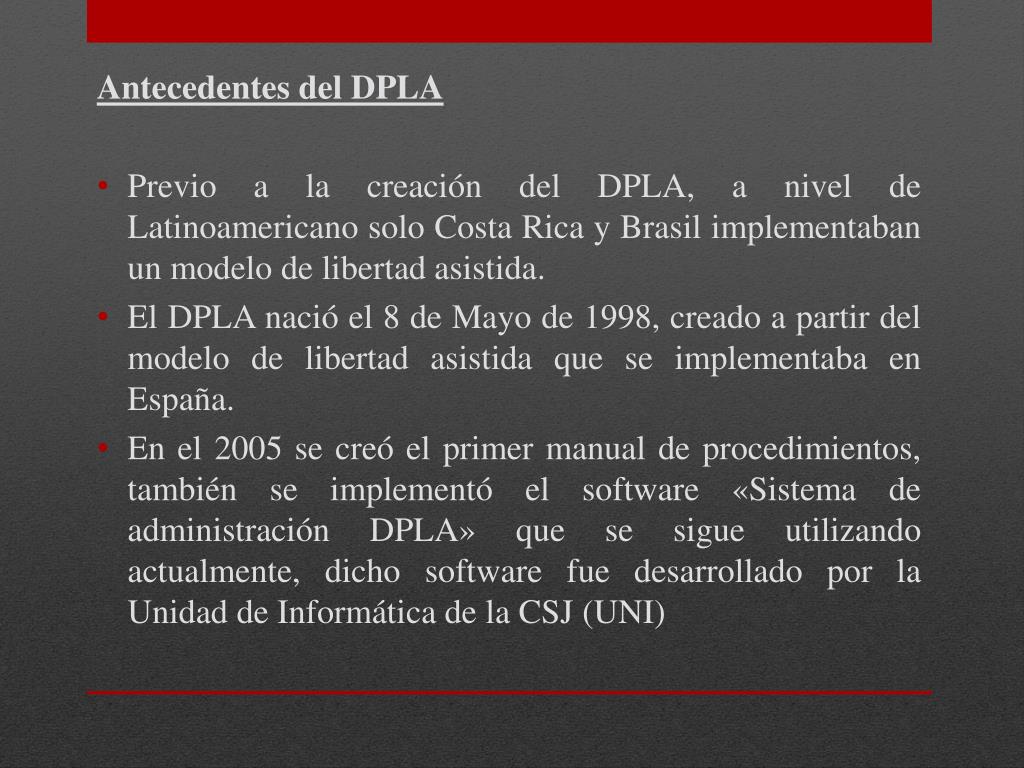 Antecedentes del DPLA

• Previo a la creación del DPLA, a nivel de Latinoamericano solo Costa Rica y Brasil implementaban un modelo de libertad asistida.
• El DPLA nació el 8 de Mayo de 1998, creado a partir del modelo de libertad asistida que se implementaba en España.
• En el 2005 se creó el primer manual de procedimientos, también se implementó el software «Sistema de administración DPLA» que se sigue utilizando actualmente, dicho software fue desarrollado por la Unidad de Informática de la CSJ (UNI)